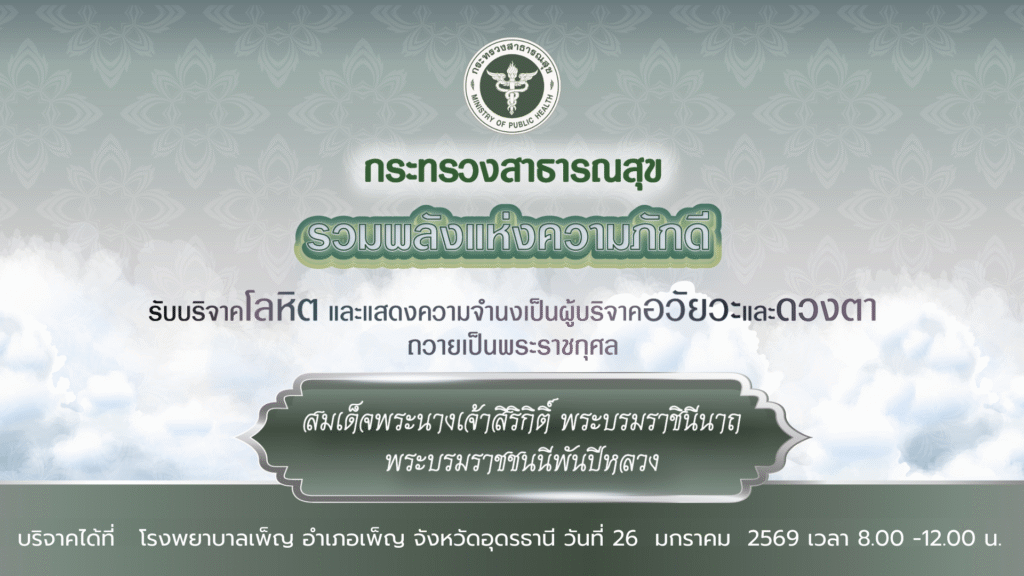 กระทรวงสาธารณสุข
MINISTRY OF PUBLIC HEALTH

กระทรวงสาธารณสุข

รวมพลังแห่งความภักดี

รับบริจาคโลหิต และแสดงความจำนงเป็นผู้บริจาคอวัยวะและดวงตา ถวายเป็นพระราชกุศล

สมเด็จพระนางเจ้าสิริกิติ์ พระบรมราชินีนาถ พระบรมราชชนนีพันปีหลวง

บริจาคได้ที่ โรงพยาบาลเพ็ญ อำเภอเพ็ญ จังหวัดอุดรธานี วันที่ 26 มกราคม 2569 เวลา 8.00 -12.00 น.